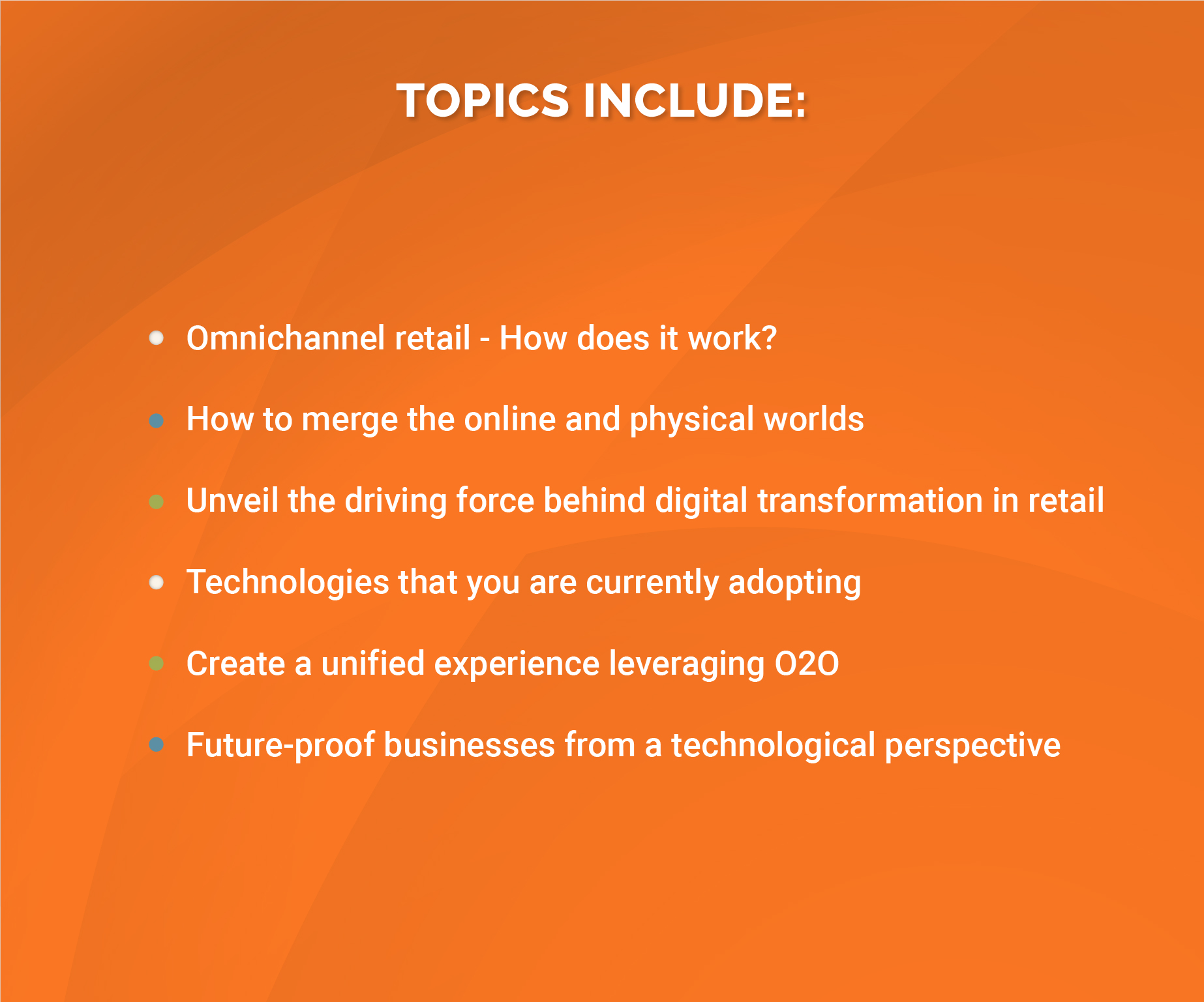 TOPICS INCLUDE:

- Omnichannel retail - How does it work?
- How to merge the online and physical worlds
- Unveil the driving force behind digital transformation in retail
- Technologies that you are currently adopting
- Create a unified experience leveraging O2O
- Future-proof businesses from a technological perspective